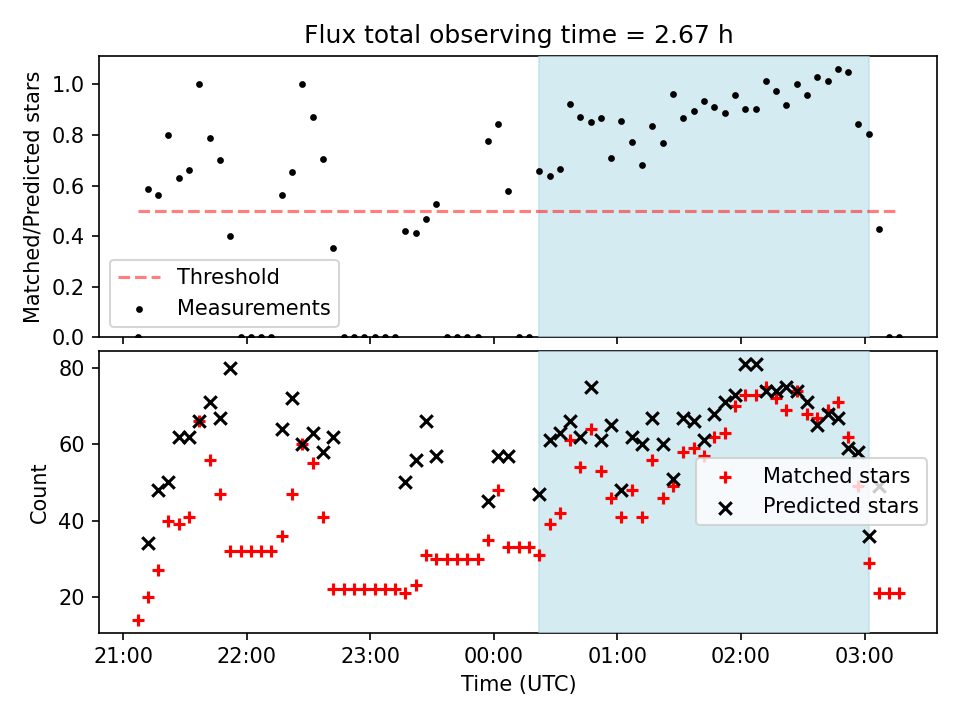 Flux total observing time = 2.67 h

Matched/Predicted stars

1.0
0.8
0.6
0.4
0.2
0.0

Threshold
Measurements

Count

80
60
40
20

Matched stars
Predicted stars

21:00
22:00
23:00
00:00
01:00
02:00
03:00

Time (UTC)